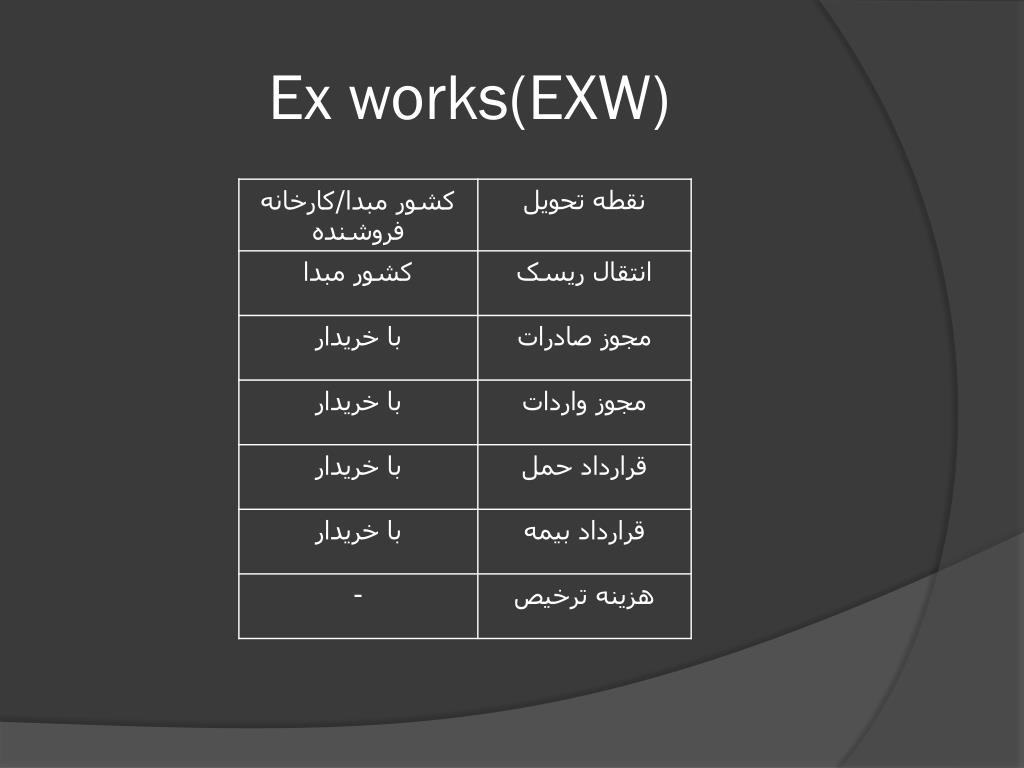 Ex works(EXW)

| نقطه تحویل | کشور مبدا/کارخانه فروشنده |
|---|---|
| انتقال ریسک | کشور مبدا |
| مجوز صادرات | با خریدار |
| مجوز واردات | با خریدار |
| قرارداد حمل | با خریدار |
| قرارداد بیمه | با خریدار |
| هزینه ترخیص | - |